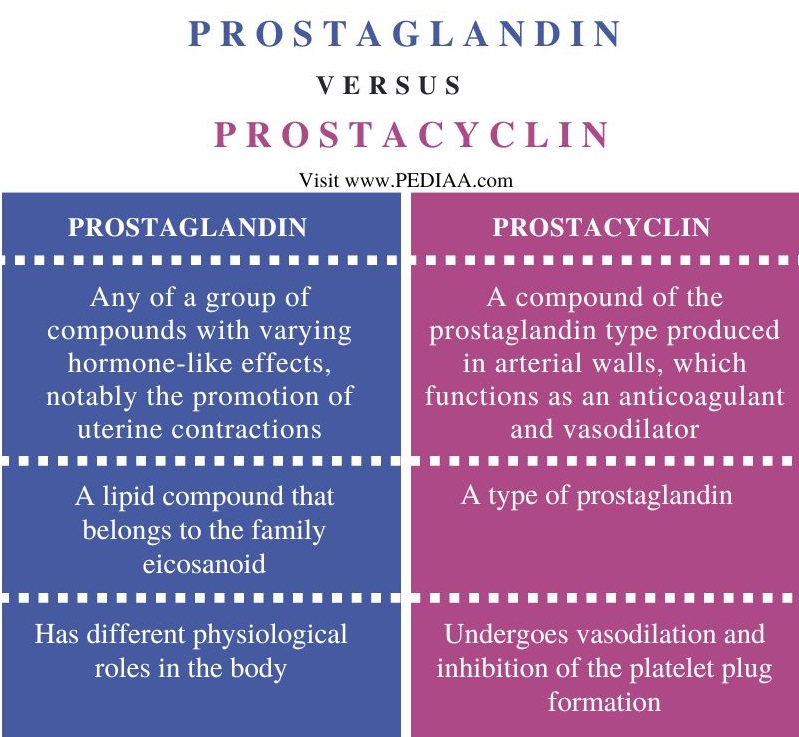 PROSTAGLANDIN

VERSUS

PROSTACYCLIN

Visit www.PEDIAA.com

| PROSTAGLANDIN | PROSTACYCLIN |
|---|---|
| Any of a group of compounds with varying hormone-like effects, notably the promotion of uterine contractions | A compound of the prostaglandin type produced in arterial walls, which functions as an anticoagulant and vasodilator |
| A lipid compound that belongs to the family eicosanoid | A type of prostaglandin |
| Has different physiological roles in the body | Undergoes vasodilation and inhibition of the platelet plug formation |